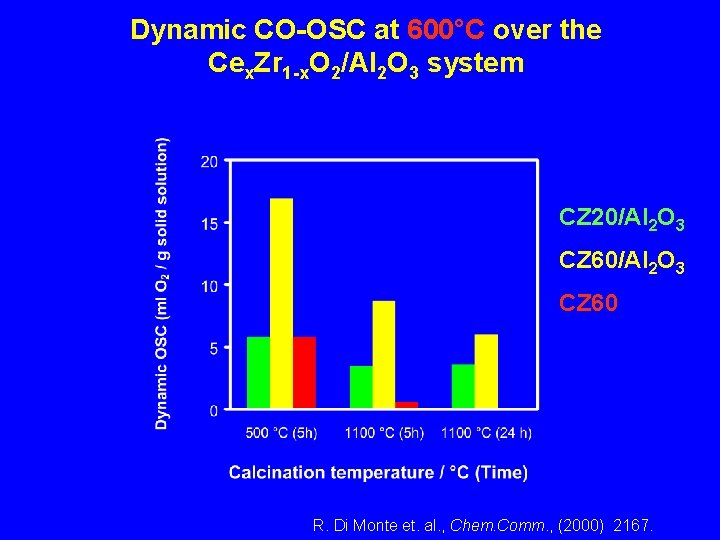 Dynamic CO-OSC at 600°C over the $Ce_xZr_{1-x}O_2/Al_2O_3$ system

Dynamic OSC (ml $O_2$ / g solid solution)

20
15
10
5
0

500 °C (5h)
1100 °C (5h)
1100 °C (24 h)

Calcination temperature / °C (Time)

$CZ20/Al_2O_3$
$CZ60/Al_2O_3$
CZ60

R. Di Monte et. al., Chem.Comm., (2000) 2167.